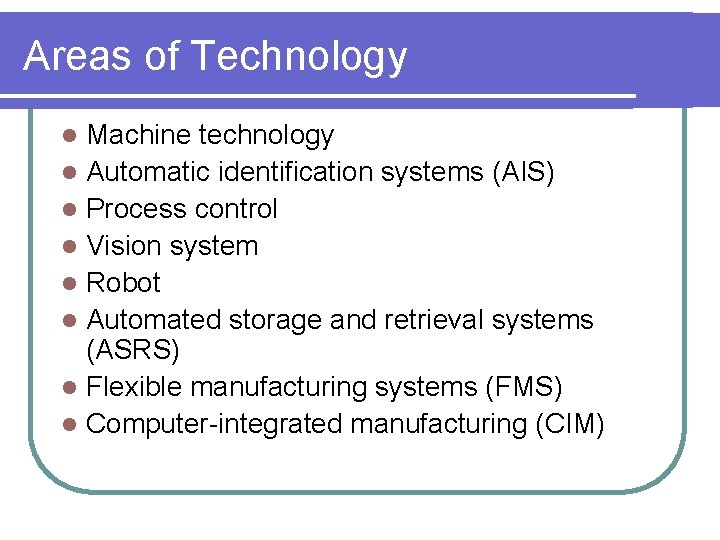 Areas of Technology

- Machine technology
- Automatic identification systems (AIS)
- Process control
- Vision system
- Robot
- Automated storage and retrieval systems (ASRS)
- Flexible manufacturing systems (FMS)
- Computer-integrated manufacturing (CIM)